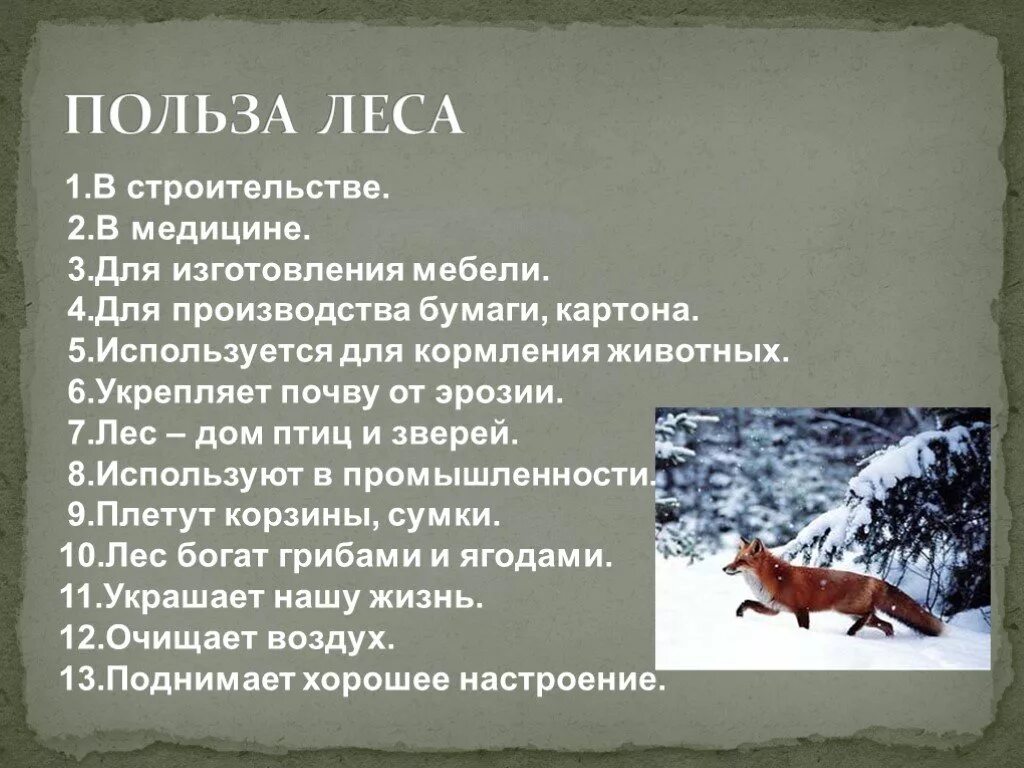 ПОЛЬЗА ЛЕСА

1.В строительстве.
2.В медицине.
3.Для изготовления мебели.
4.Для производства бумаги, картона.
5.Используется для кормления животных.
6.Укрепляет почву от эрозии.
7.Лес – дом птиц и зверей.
8.Используют в промышленности.
9.Плетут корзины, сумки.
10.Лес богат грибами и ягодами.
11.Украшает нашу жизнь.
12.Очищает воздух.
13.Поднимает хорошее настроение.